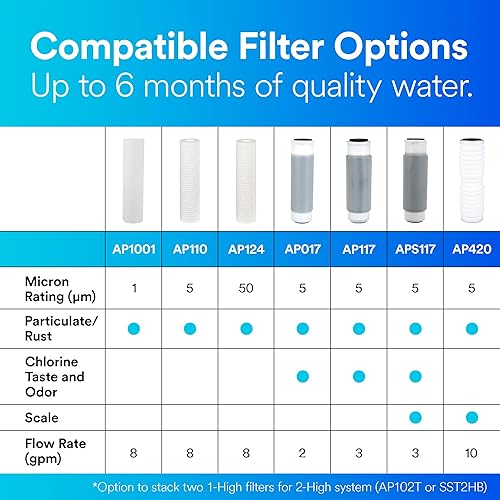 Compatible Filter Options
Up to 6 months of quality water.

| | AP1001 | AP110 | AP124 | AP017 | AP117 | APS117 | AP420 |
|---|---|---|---|---|---|---|---|
| Micron Rating (μm) | 1 | 5 | 50 | 5 | 5 | 5 | 5 |
| Particulate/ Rust | ● | ● | ● | ● | ● | ● | ● |
| Chlorine Taste and Odor | | | | ● | ● | ● | |
| Scale | | | | | | ● | ● |
| Flow Rate (gpm) | 8 | 8 | 8 | 2 | 3 | 3 | 10 |

*Option to stack two 1-High filters for 2-High system (AP102T or SST2HB)